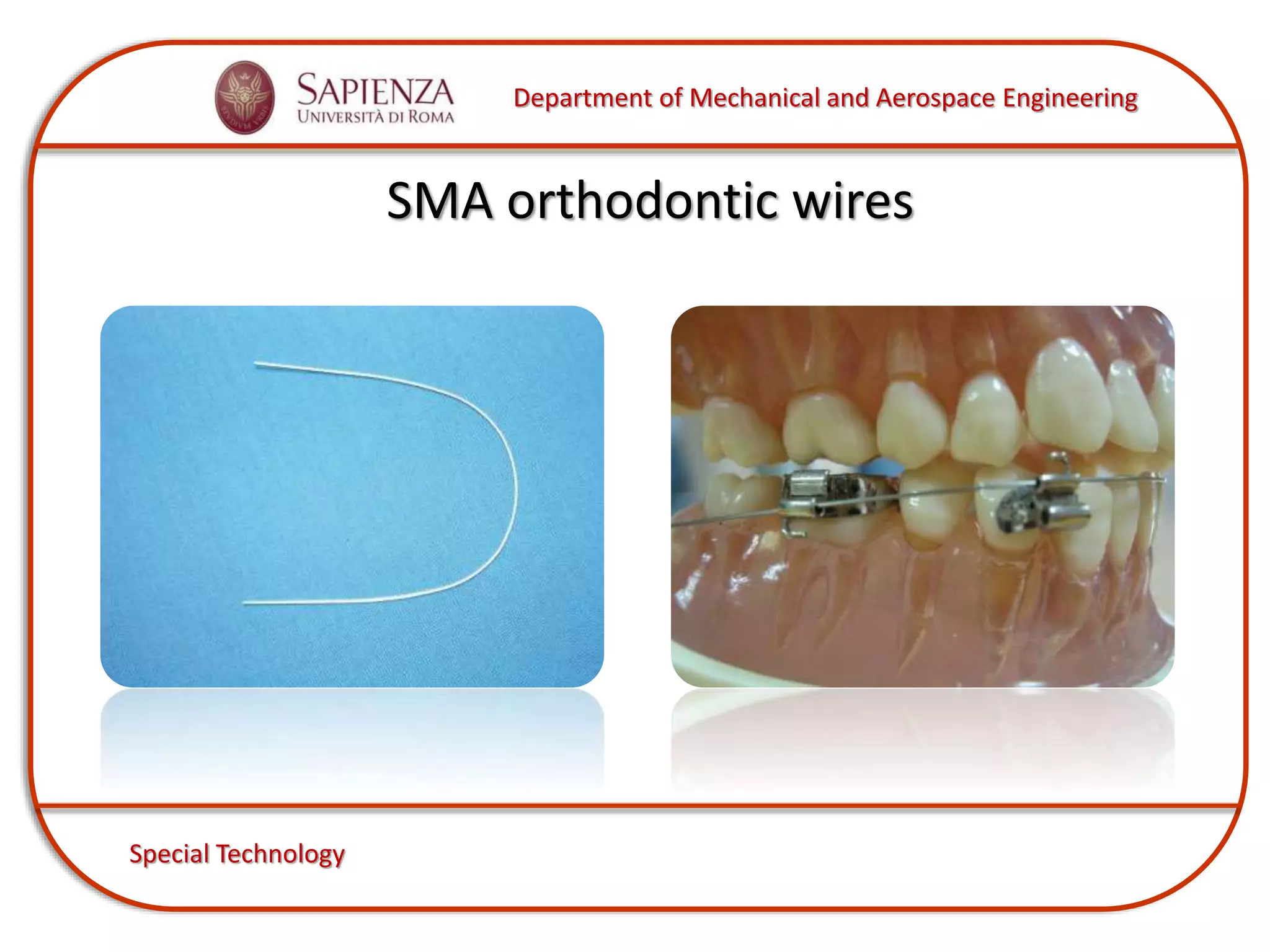 SAPIENZA
UNIVERSITÀ DI ROMA

Department of Mechanical and Aerospace Engineering

SMA orthodontic wires

Special Technology